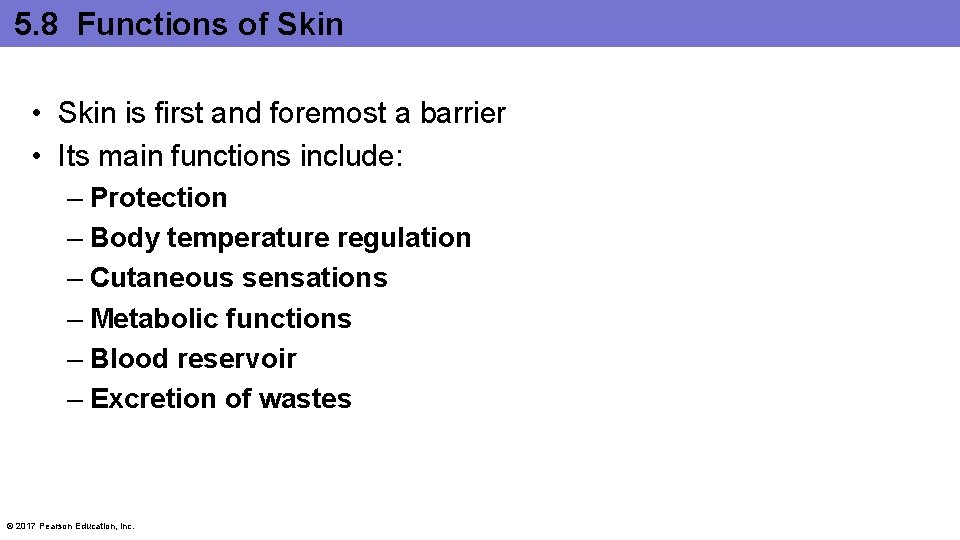 5.8 Functions of Skin

• Skin is first and foremost a barrier
• Its main functions include:
– Protection
– Body temperature regulation
– Cutaneous sensations
– Metabolic functions
– Blood reservoir
– Excretion of wastes

© 2017 Pearson Education, Inc.